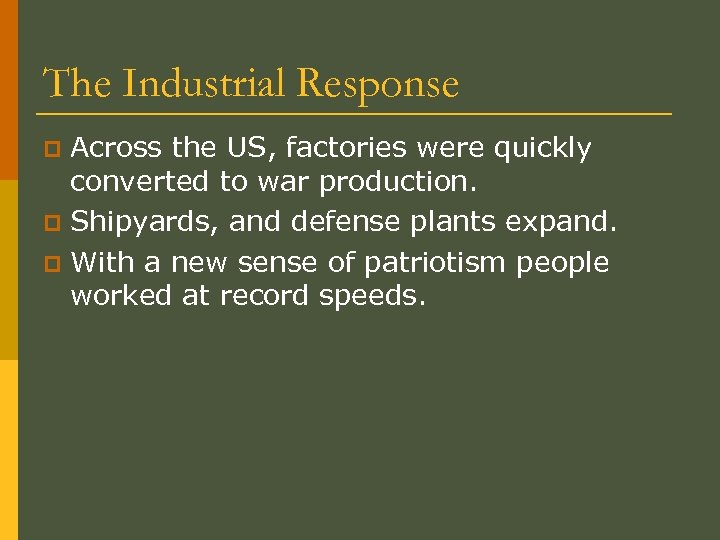 The Industrial Response

Across the US, factories were quickly converted to war production.

Shipyards, and defense plants expand.

With a new sense of patriotism people worked at record speeds.